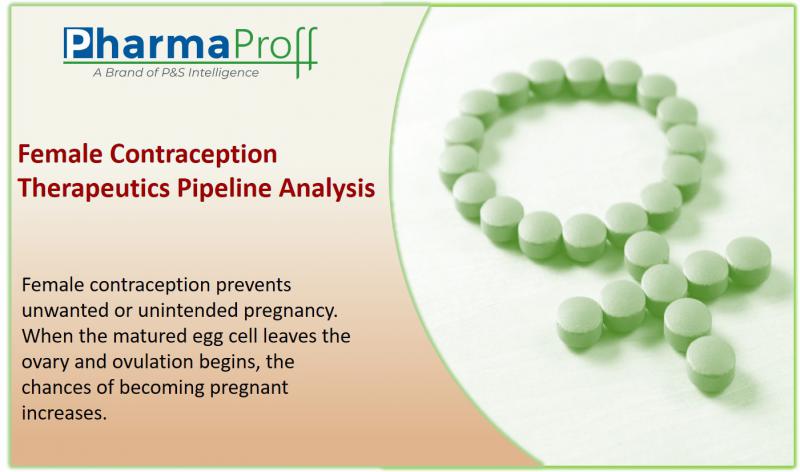 PharmaProff
A Brand of P&S Intelligence

Female Contraception Therapeutics Pipeline Analysis

Female contraception prevents unwanted or unintended pregnancy. When the matured egg cell leaves the ovary and ovulation begins, the chances of becoming pregnant increases.